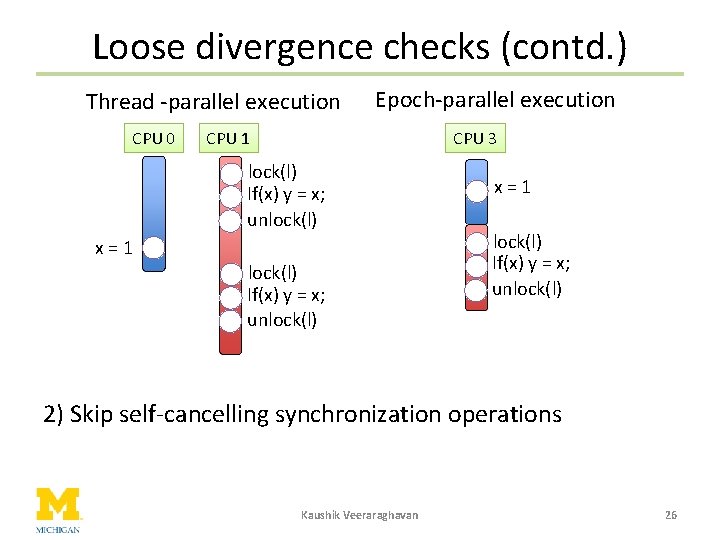 Loose divergence checks (contd.)

Thread -parallel execution

CPU 0

CPU 1

x = 1

lock(l)
If(x) y = x;
unlock(l)

lock(l)
If(x) y = x;
unlock(l)

Epoch-parallel execution

CPU 3

x = 1

lock(l)
If(x) y = x;
unlock(l)

2) Skip self-cancelling synchronization operations

M
MICHIGAN

Kaushik Veeraraghavan

26